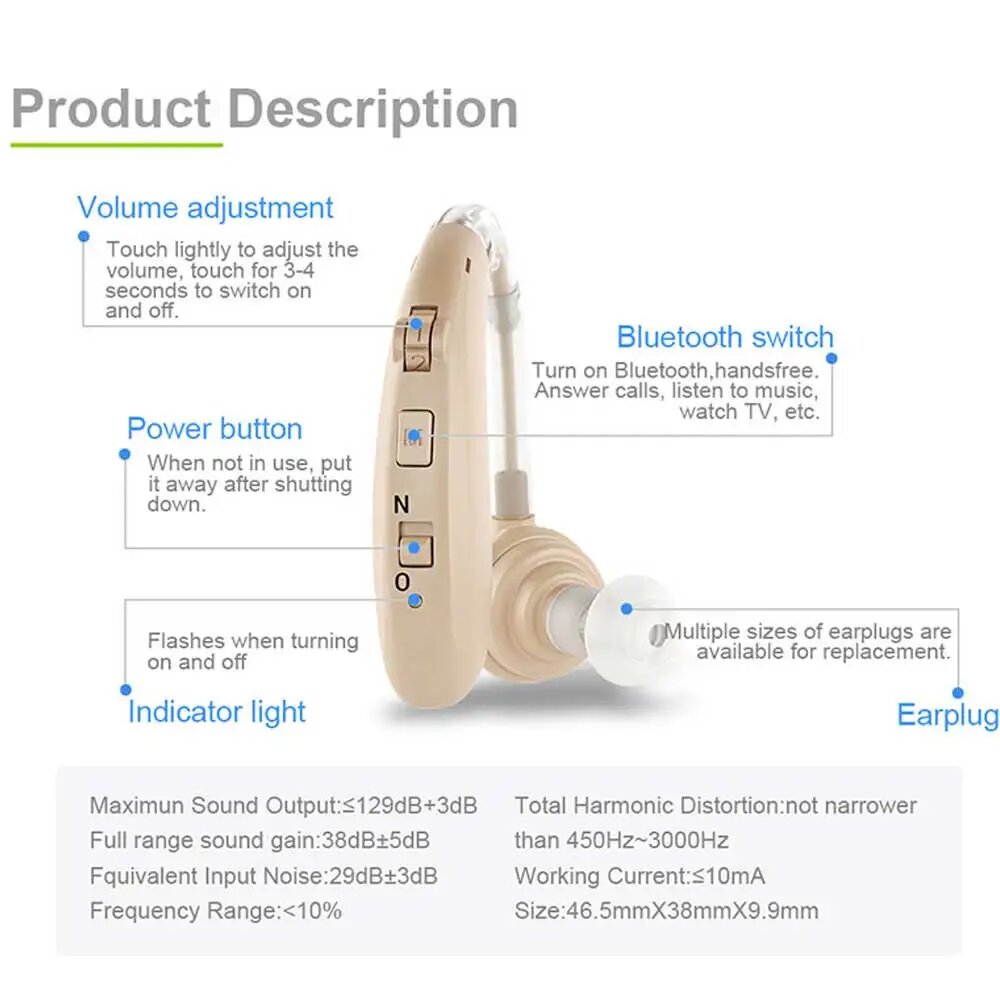 Product Description

Volume adjustment

Touch lightly to adjust the volume, touch for 3-4 seconds to switch on and off.

Bluetooth switch

Turn on Bluetooth,handsfree. Answer calls, listen to music, watch TV, etc.

Power button

When not in use, put it away after shutting down.

N

O

Flashes when turning on and off

Indicator light

Multiple sizes of earplugs are available for replacement.

Earplug

Maximun Sound Output:≤129dB+3dB
Full range sound gain:38dB±5dB
Fquivalent Input Noise:29dB±3dB
Frequency Range:<10%

Total Harmonic Distortion:not narrower than 450Hz~3000Hz
Working Current:≤10mA
Size:46.5mmX38mmX9.9mm